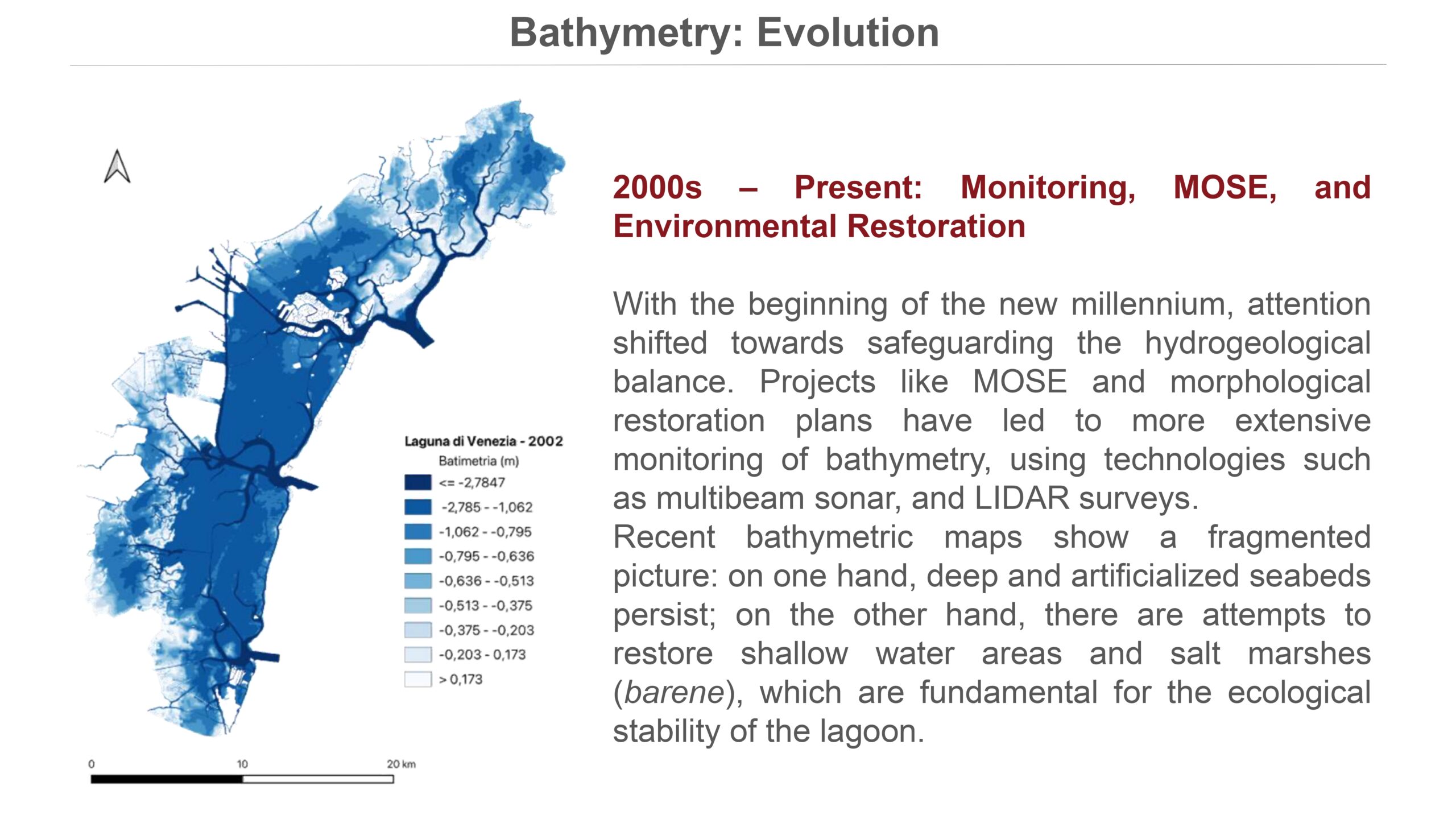 Bathymetry: Evolution

Laguna di Venezia - 2002
Batimetria (m)
<= -2,7847
-2,785 - -1,062
-1,062 - -0,795
-0,795 - -0,636
-0,636 - -0,513
-0,513 - -0,375
-0,375 - -0,203
-0,203 - 0,173
> 0,173

0
10
20 km

2000s – Present: Monitoring, MOSE, and Environmental Restoration

With the beginning of the new millennium, attention shifted towards safeguarding the hydrogeological balance. Projects like MOSE and morphological restoration plans have led to more extensive monitoring of bathymetry, using technologies such as multibeam sonar, and LIDAR surveys.
Recent bathymetric maps show a fragmented picture: on one hand, deep and artificialized seabeds persist; on the other hand, there are attempts to restore shallow water areas and salt marshes (barene), which are fundamental for the ecological stability of the lagoon.